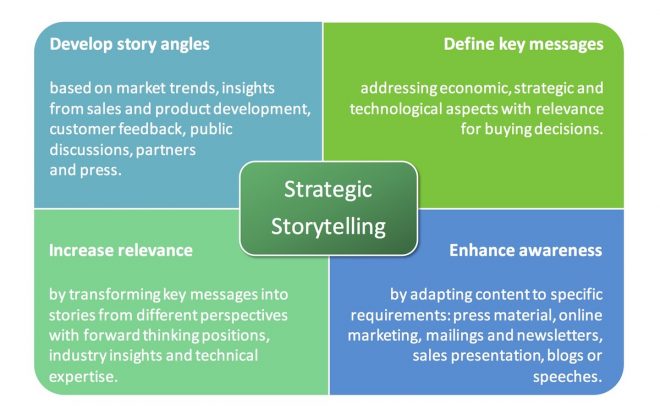 Develop story angles

based on market trends, insights from sales and product development, customer feedback, public discussions, partners and press.

Define key messages

addressing economic, strategic and technological aspects with relevance for buying decisions.

Strategic Storytelling

Increase relevance

by transforming key messages into stories from different perspectives with forward thinking positions, industry insights and technical expertise.

Enhance awareness

by adapting content to specific requirements: press material, online marketing, mailings and newsletters, sales presentation, blogs or speeches.